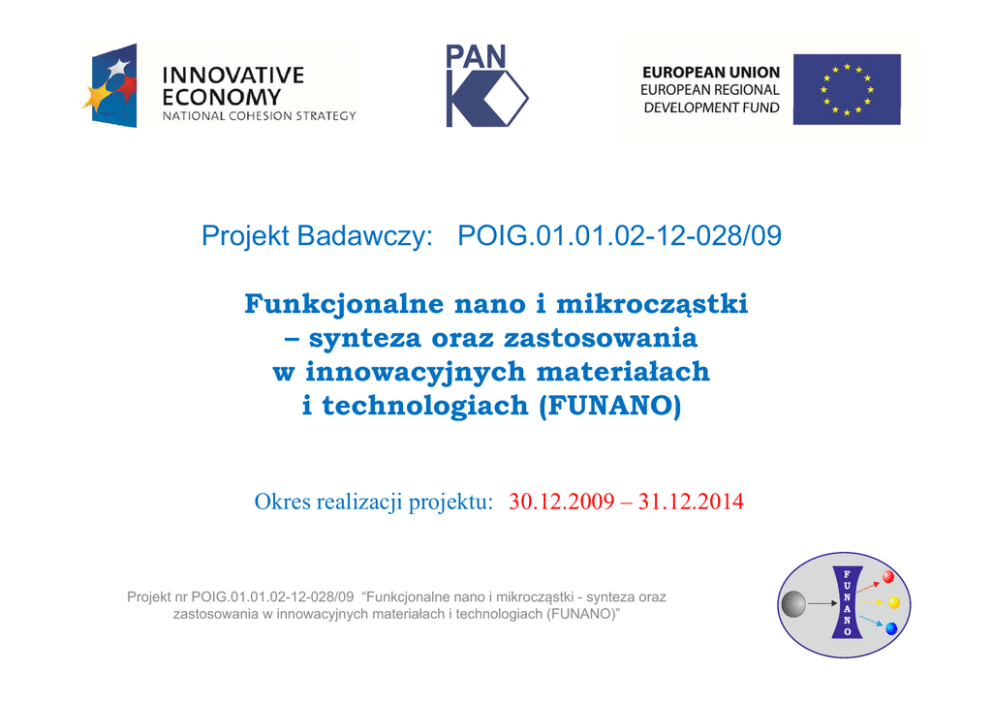 INNOVATIVE ECONOMY
NATIONAL COHESION STRATEGY

PAN

EUROPEAN UNION
EUROPEAN REGIONAL DEVELOPMENT FUND

Projekt Badawczy: POIG.01.01.02-12-028/09

Funkcjonalne nano i mikrocząstki – synteza oraz zastosowania w innowacyjnych materiałach i technologiach (FUNANO)

Okres realizacji projektu: 30.12.2009 – 31.12.2014

Projekt nr POIG.01.01.02-12-028/09 "Funkcjonalne nano i mikrocząstki - synteza oraz zastosowania w innowacyjnych materiałach i technologiach (FUNANO)"

FUNANO